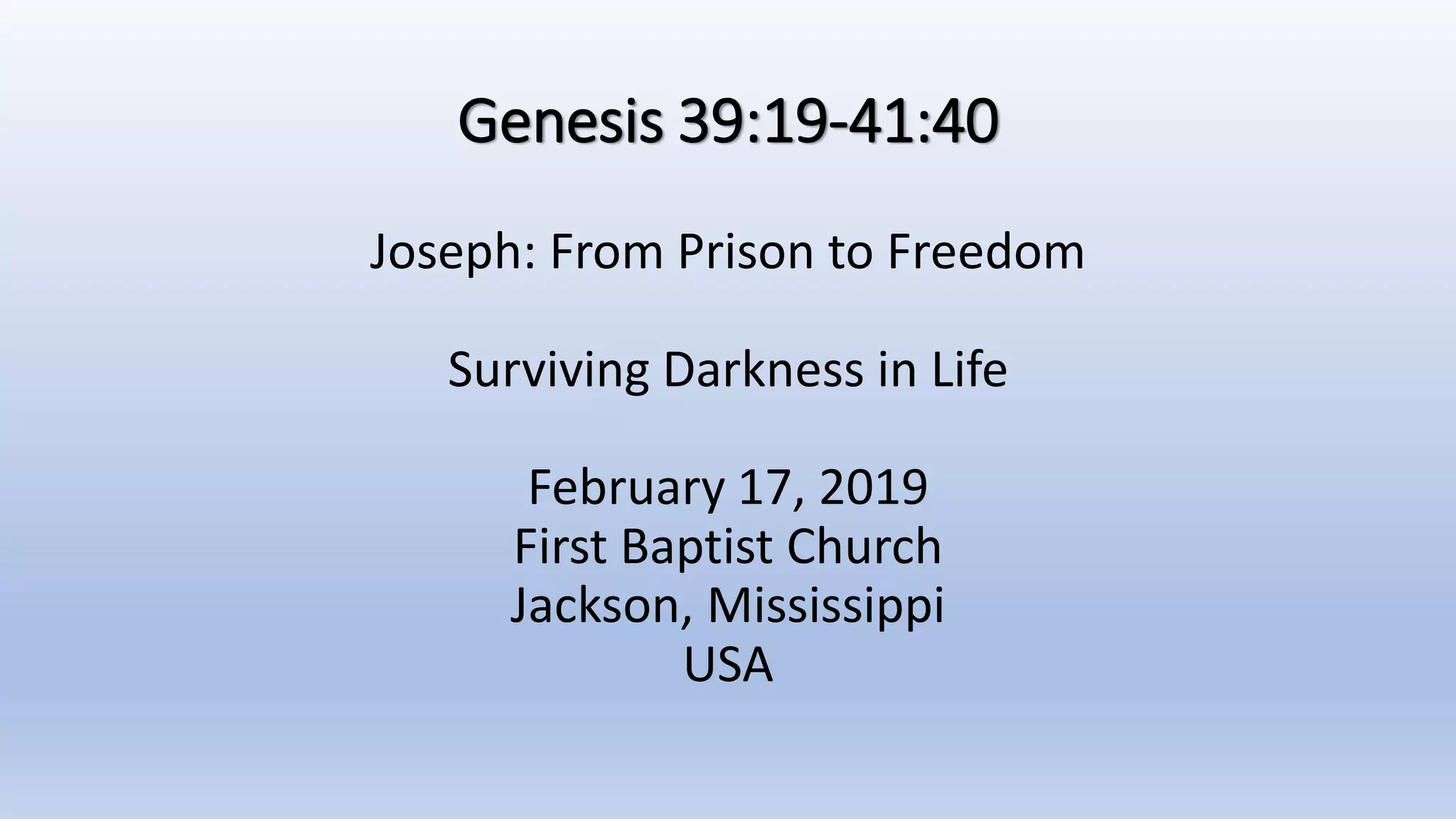 Genesis 39:19-41:40

Joseph: From Prison to Freedom

Surviving Darkness in Life

February 17, 2019
First Baptist Church
Jackson, Mississippi
USA